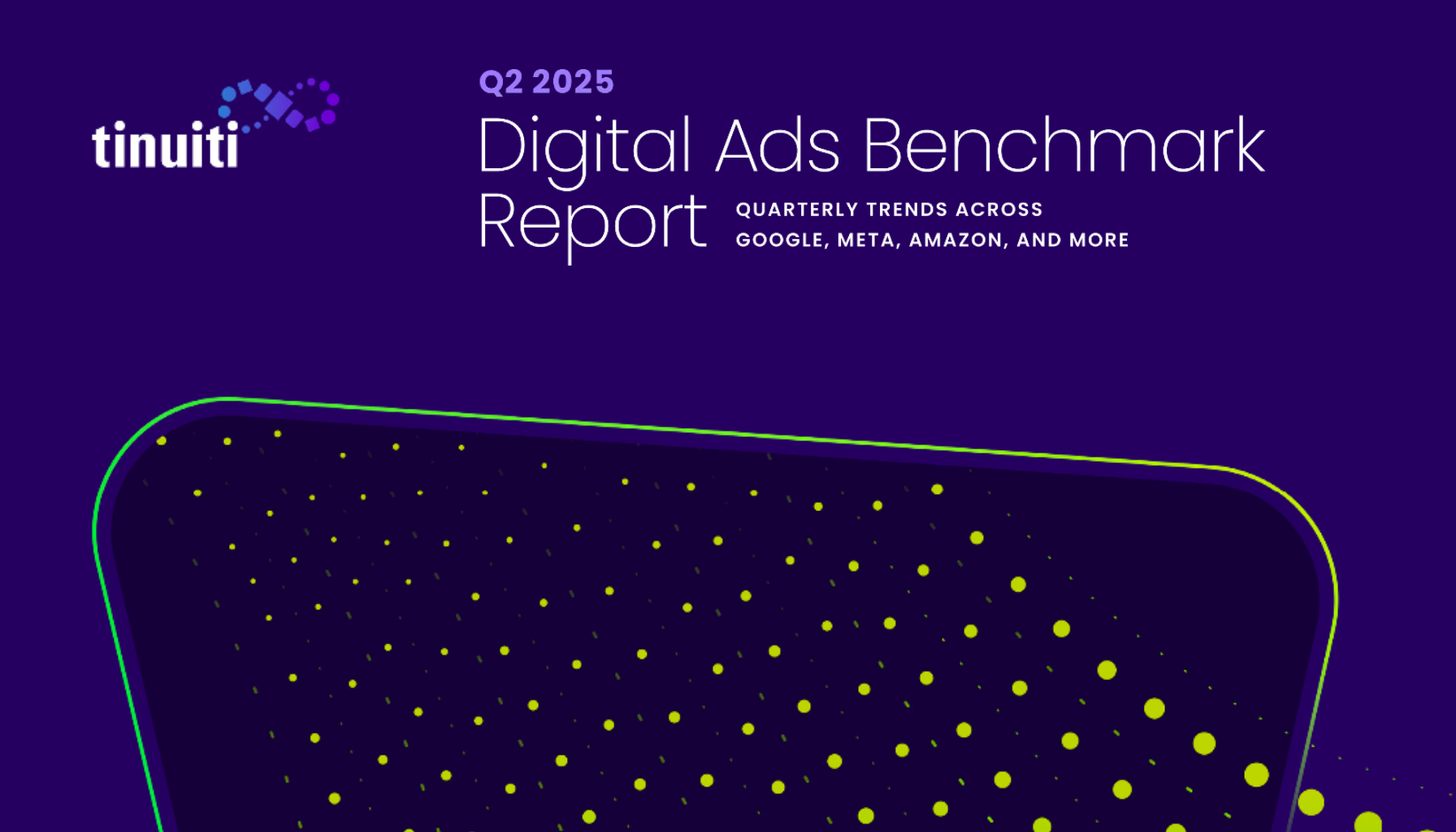 tinuiti

Q2 2025

Digital Ads Benchmark Report

QUARTERLY TRENDS ACROSS GOOGLE, META, AMAZON, AND MORE